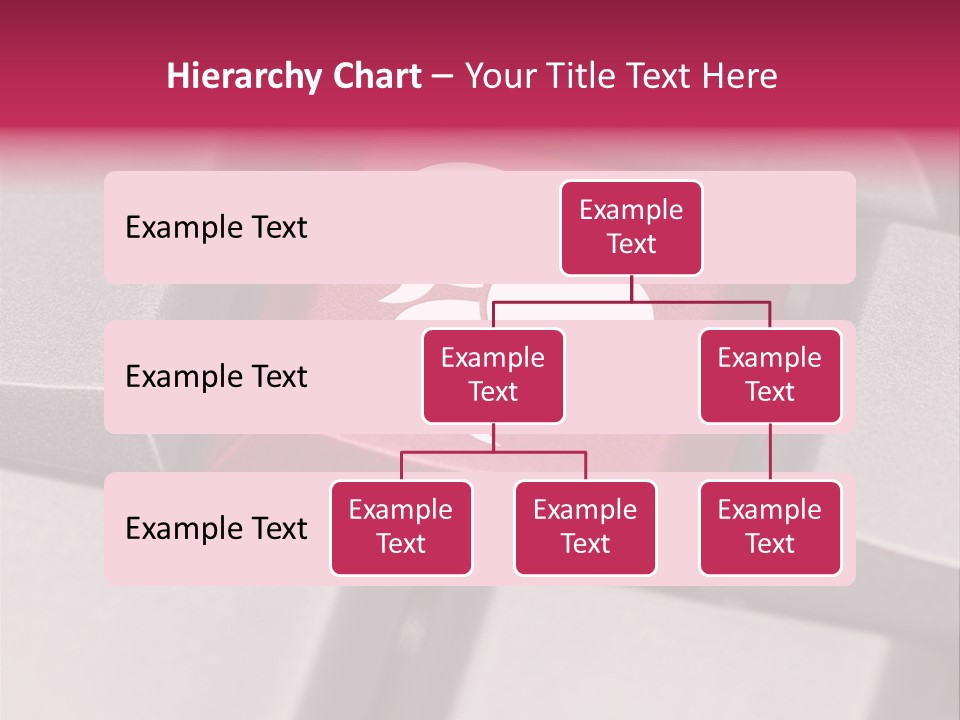 Hierarchy Chart – Your Title Text Here

Example Text

Example Text

Example Text

Example Text

Example Text

Example Text

Example Text

Example Text

Example Text